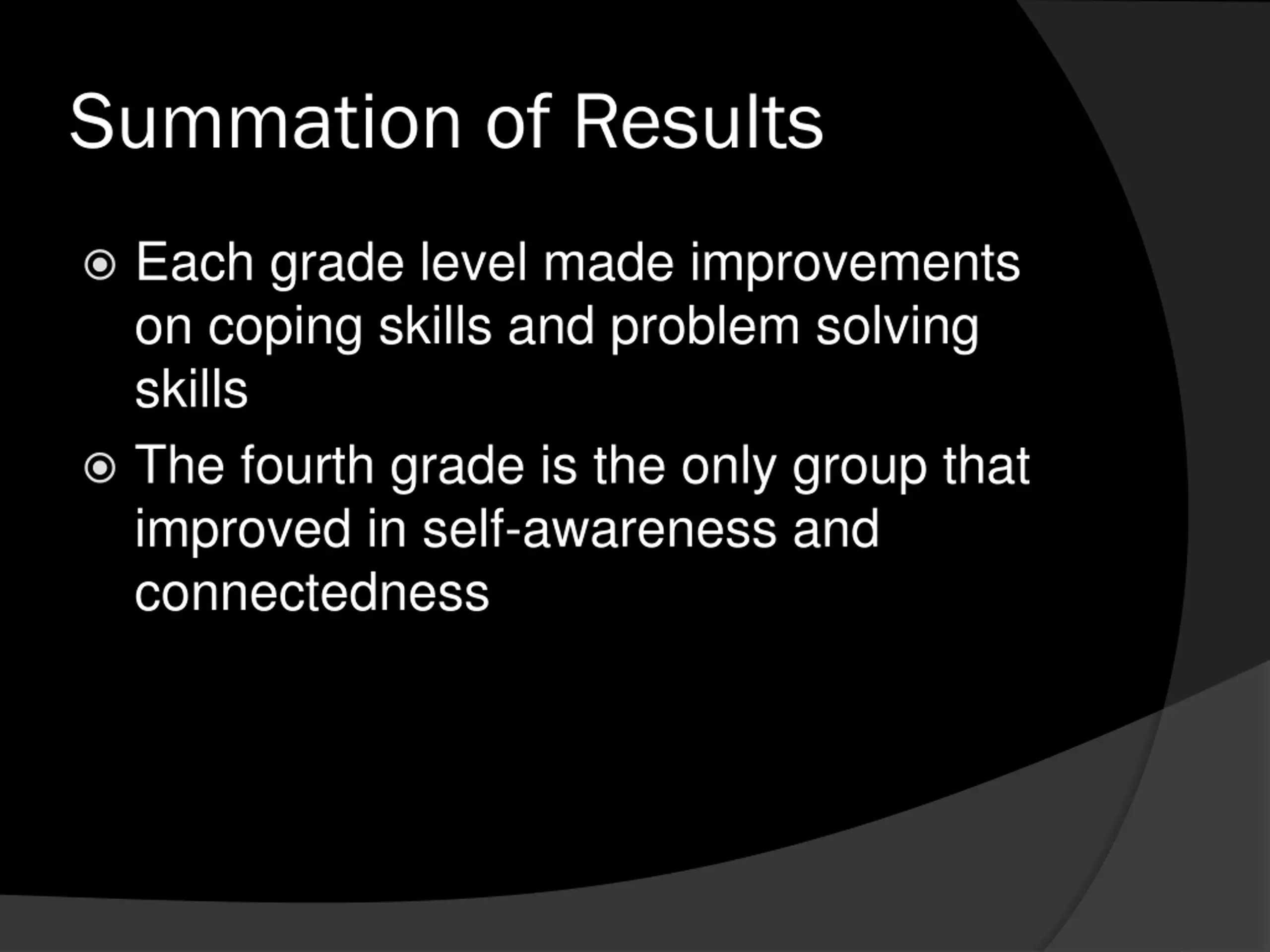 Summation of Results

Each grade level made improvements on coping skills and problem solving skills

The fourth grade is the only group that improved in self-awareness and connectedness